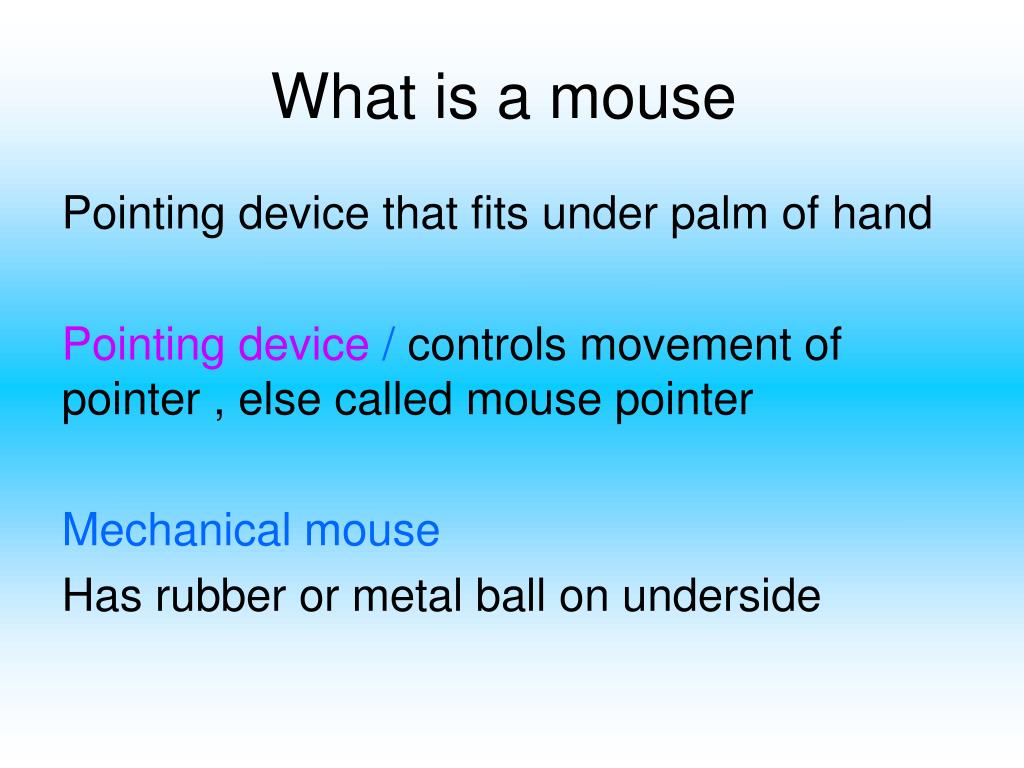 What is a mouse

Pointing device that fits under palm of hand

Pointing device / controls movement of pointer , else called mouse pointer

Mechanical mouse
Has rubber or metal ball on underside